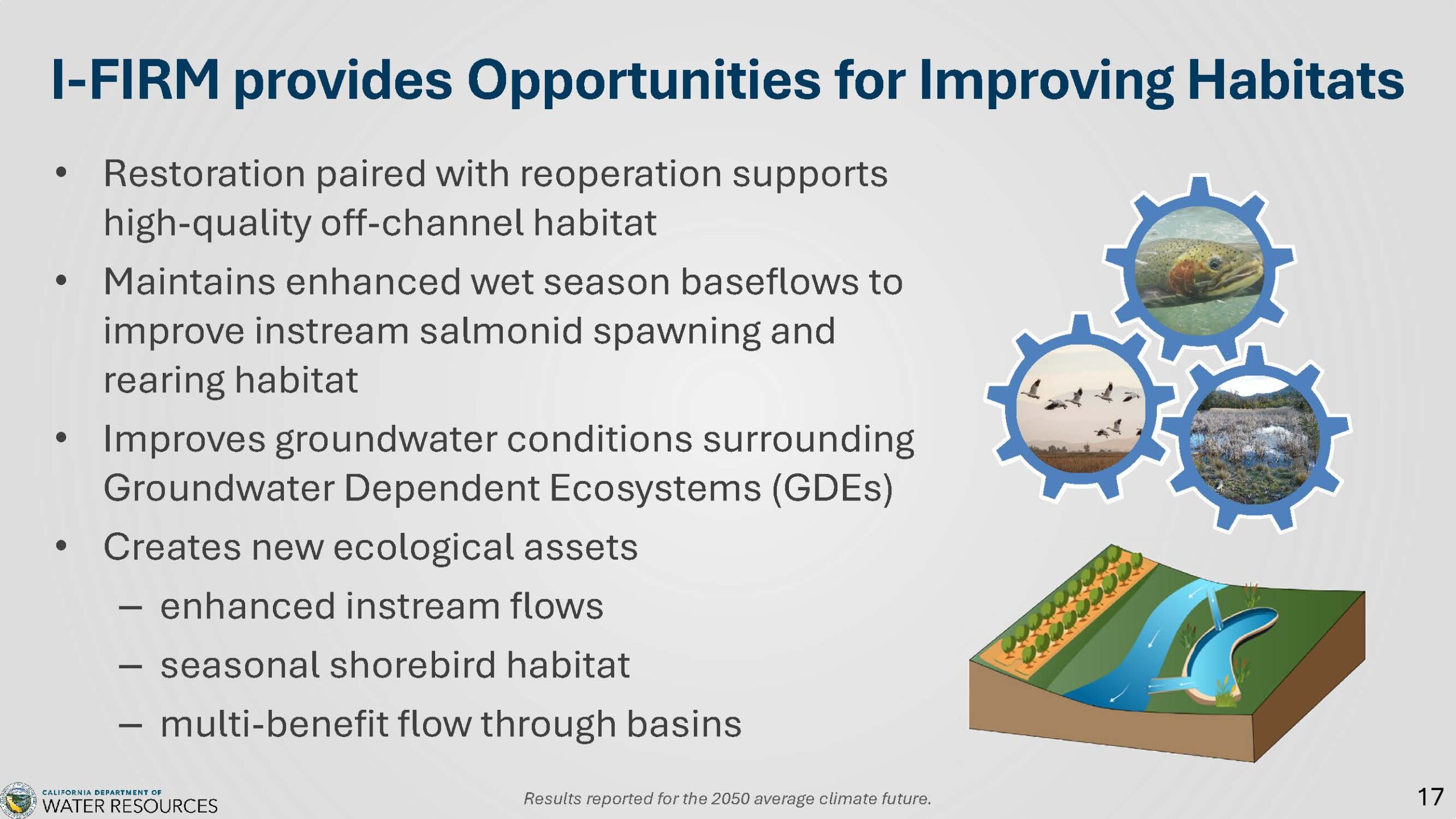 I-FIRM provides Opportunities for Improving Habitats

• Restoration paired with reoperation supports high-quality off-channel habitat
• Maintains enhanced wet season baseflows to improve instream salmonid spawning and rearing habitat
• Improves groundwater conditions surrounding Groundwater Dependent Ecosystems (GDEs)
• Creates new ecological assets
– enhanced instream flows
– seasonal shorebird habitat
– multi-benefit flow through basins

CALIFORNIA DEPARTMENT OF WATER RESOURCES

Results reported for the 2050 average climate future.

17